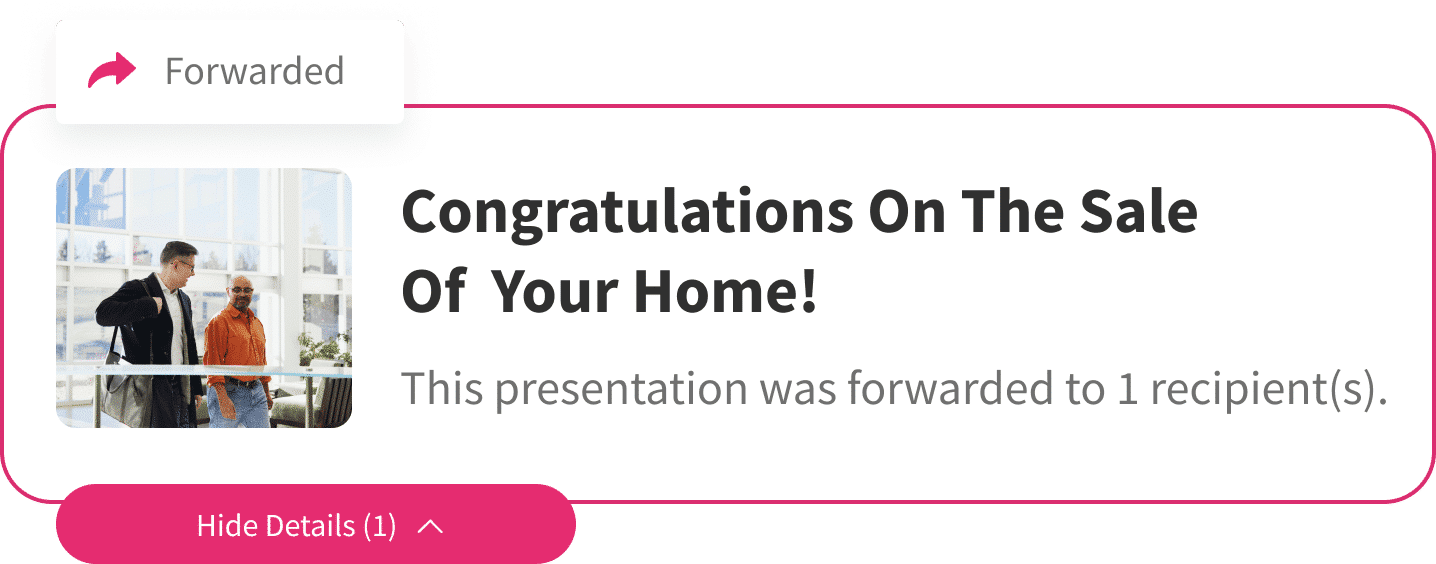 Forwarded

Congratulations On The Sale Of Your Home!

This presentation was forwarded to 1 recipient(s).

Hide Details (1)